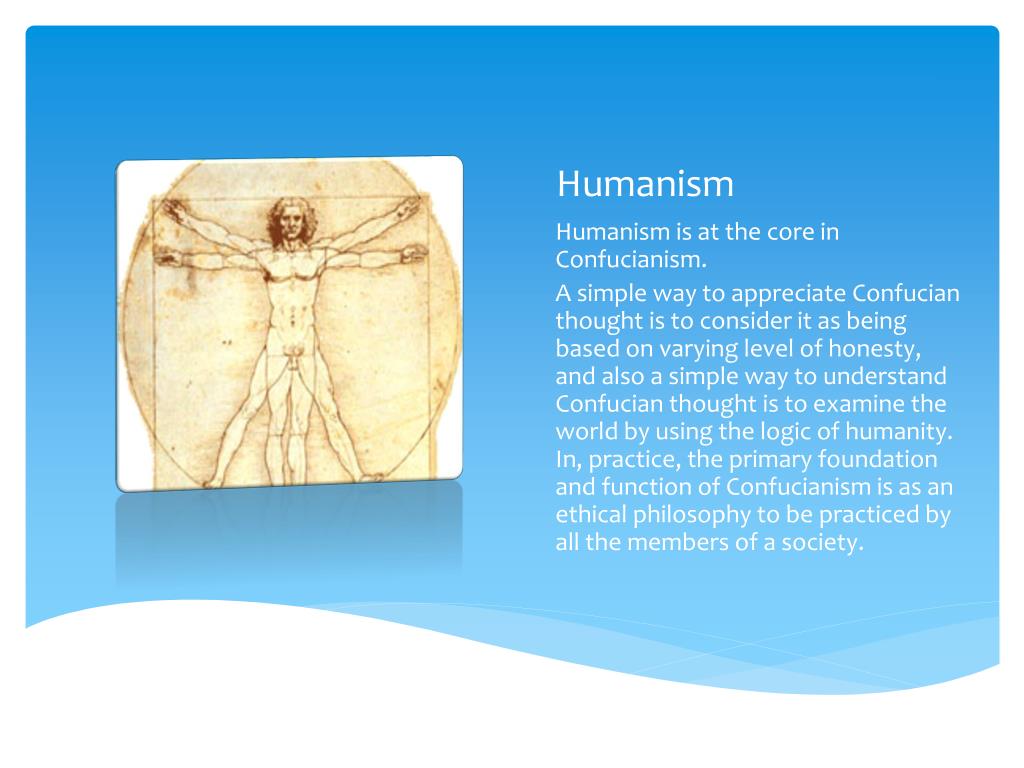 Humanism

Humanism is at the core in Confucianism.

A simple way to appreciate Confucian thought is to consider it as being based on varying level of honesty, and also a simple way to understand Confucian thought is to examine the world by using the logic of humanity. In, practice, the primary foundation and function of Confucianism is as an ethical philosophy to be practiced by all the members of a society.